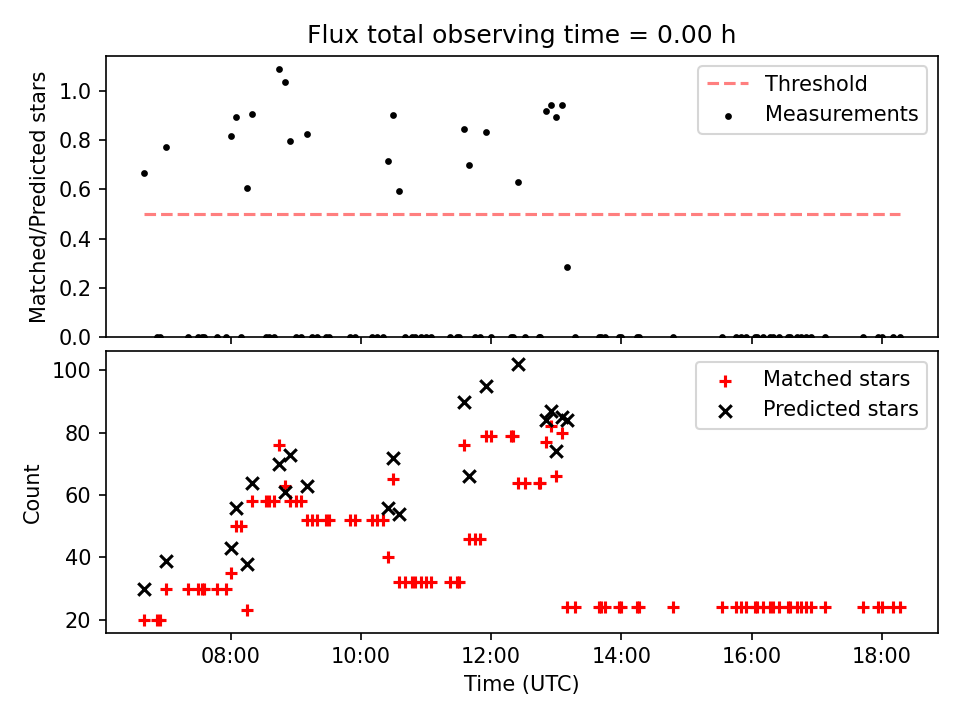 Flux total observing time = 0.00 h

Matched/Predicted stars

1.0
0.8
0.6
0.4
0.2
0.0

Threshold
Measurements

Count

100
80
60
40
20

Matched stars
Predicted stars

08:00
10:00
12:00
14:00
16:00
18:00

Time (UTC)